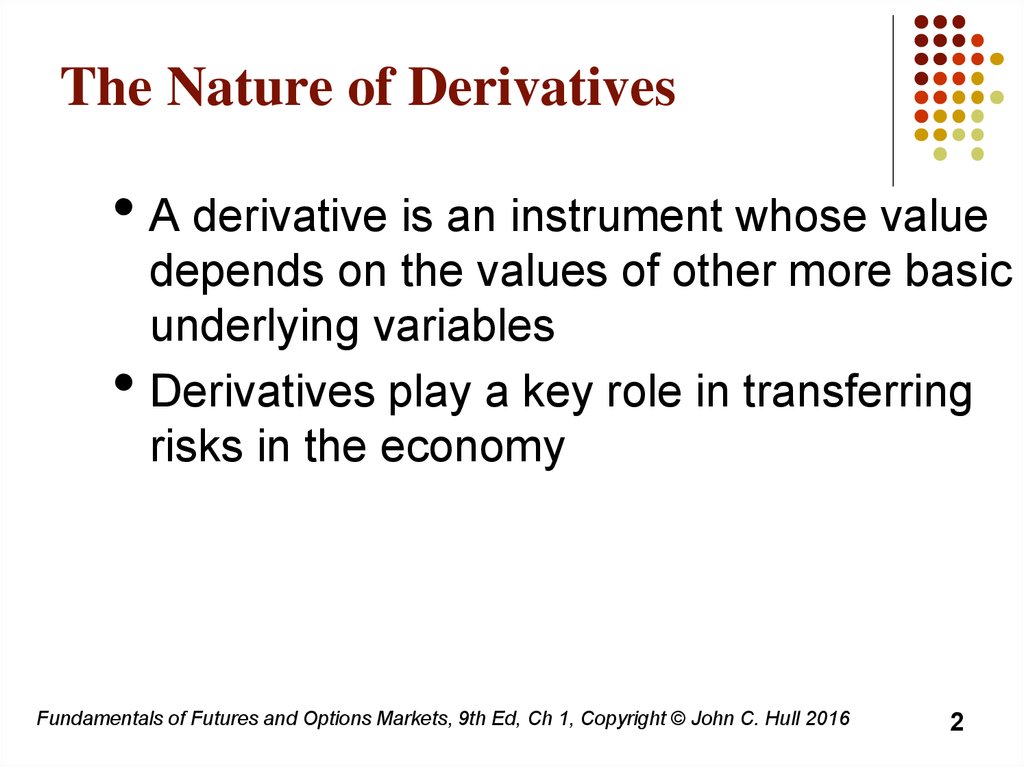 The Nature of Derivatives

• A derivative is an instrument whose value depends on the values of other more basic underlying variables

• Derivatives play a key role in transferring risks in the economy

Fundamentals of Futures and Options Markets, 9th Ed, Ch 1, Copyright © John C. Hull 2016

2